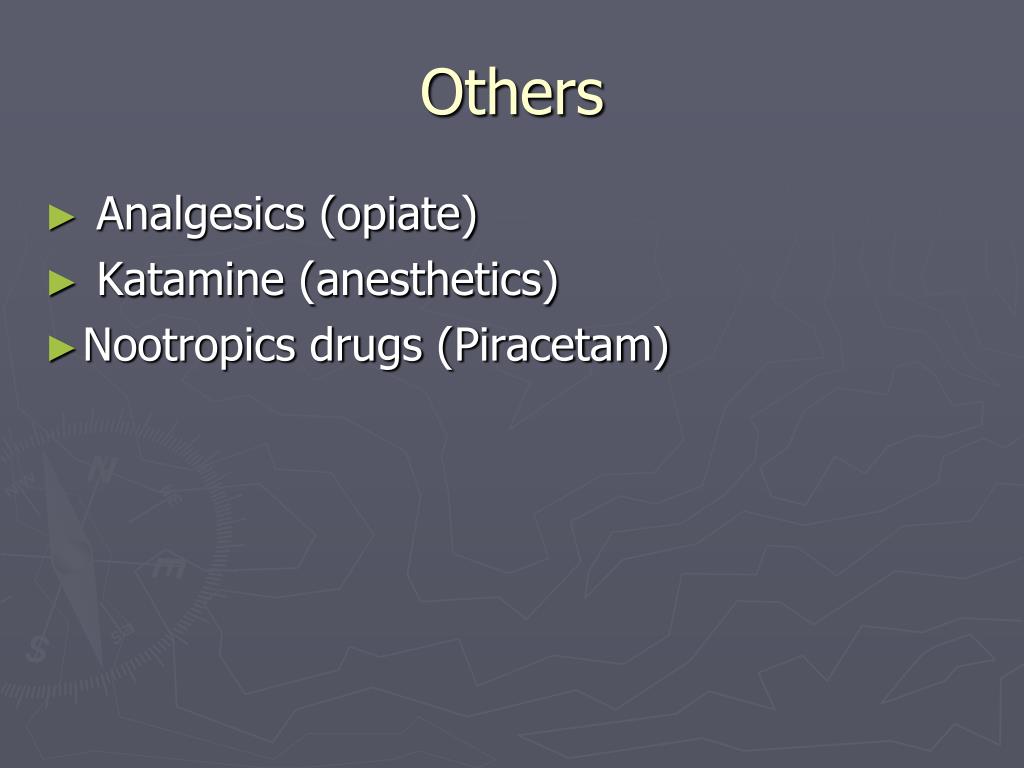 Others

► Analgesics (opiate)
► Katamine (anesthetics)
► Nootropics drugs (Piracetam)